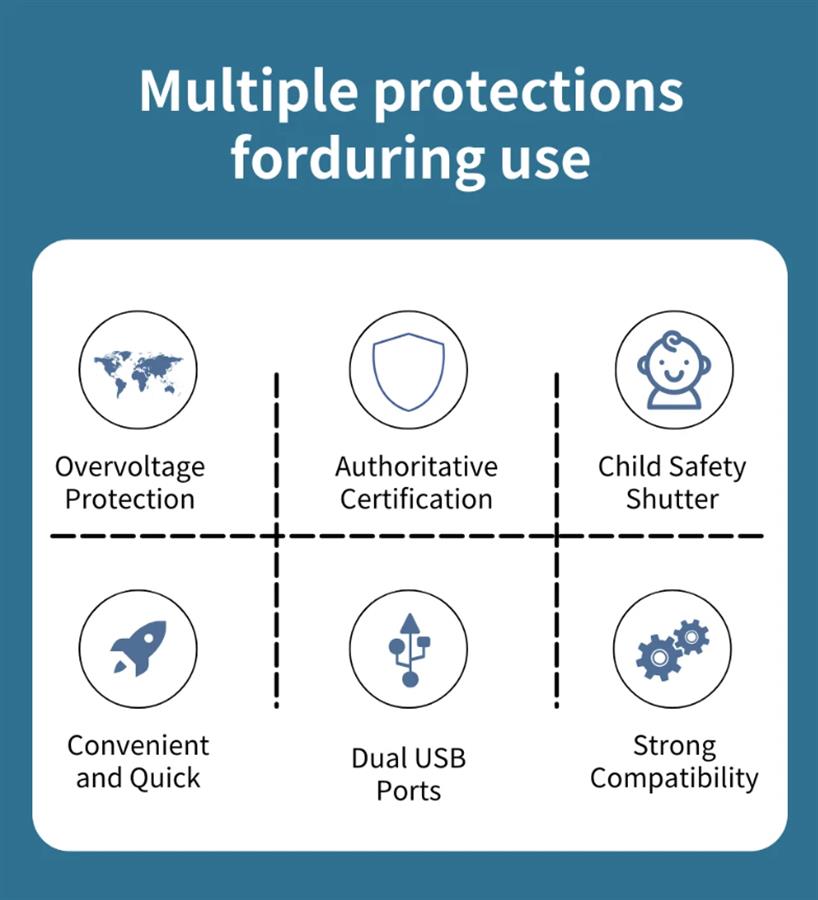 Multiple protections forduring use

Overvoltage Protection

Authoritative Certification

Child Safety Shutter

Convenient and Quick

Dual USB Ports

Strong Compatibility